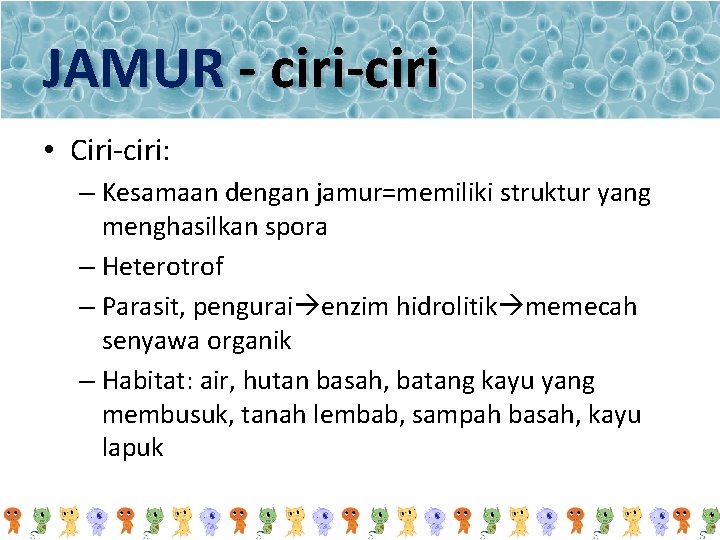 JAMUR - ciri-ciri

• Ciri-ciri:
– Kesamaan dengan jamur=memiliki struktur yang menghasilkan spora
– Heterotrof
– Parasit, pengurai→enzim hidrolitik→memecah senyawa organik
– Habitat: air, hutan basah, batang kayu yang membusuk, tanah lembab, sampah basah, kayu lapuk